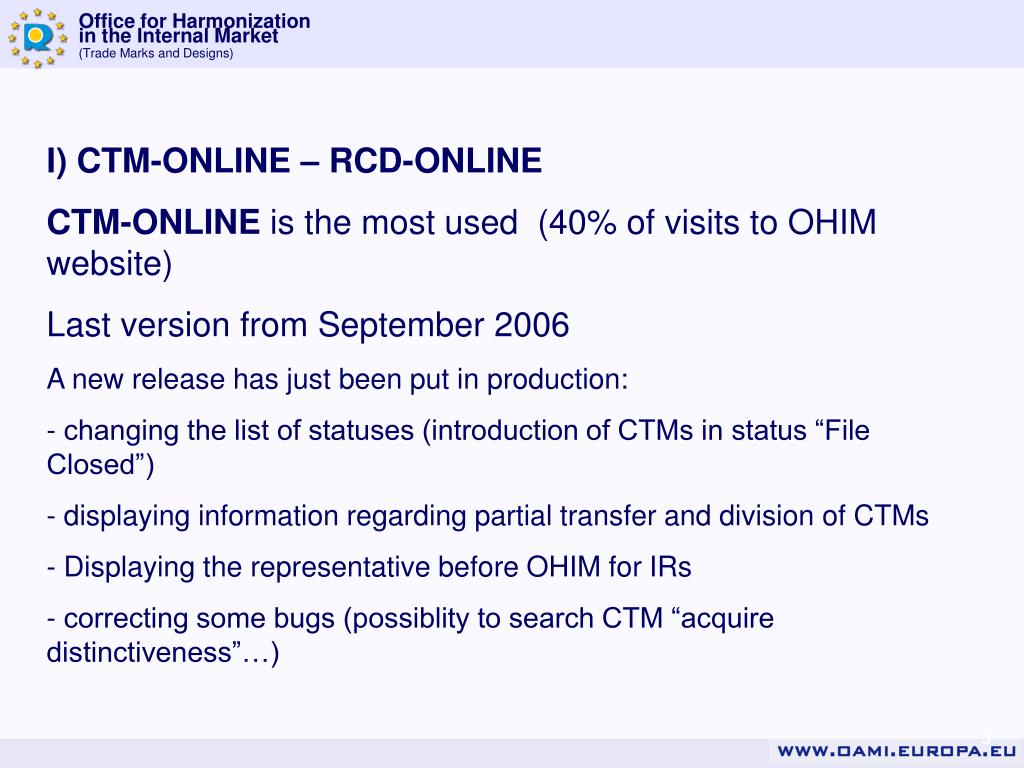 Office for Harmonization in the Internal Market
(Trade Marks and Designs)

I) CTM-ONLINE – RCD-ONLINE

CTM-ONLINE is the most used (40% of visits to OHIM website)

Last version from September 2006

A new release has just been put in production:

- changing the list of statuses (introduction of CTMs in status “File Closed”)

- displaying information regarding partial transfer and division of CTMs

- Displaying the representative before OHIM for IRs

- correcting some bugs (possiblity to search CTM “acquire distinctiveness”…)

WWW.OAMI.EUROPA.EU